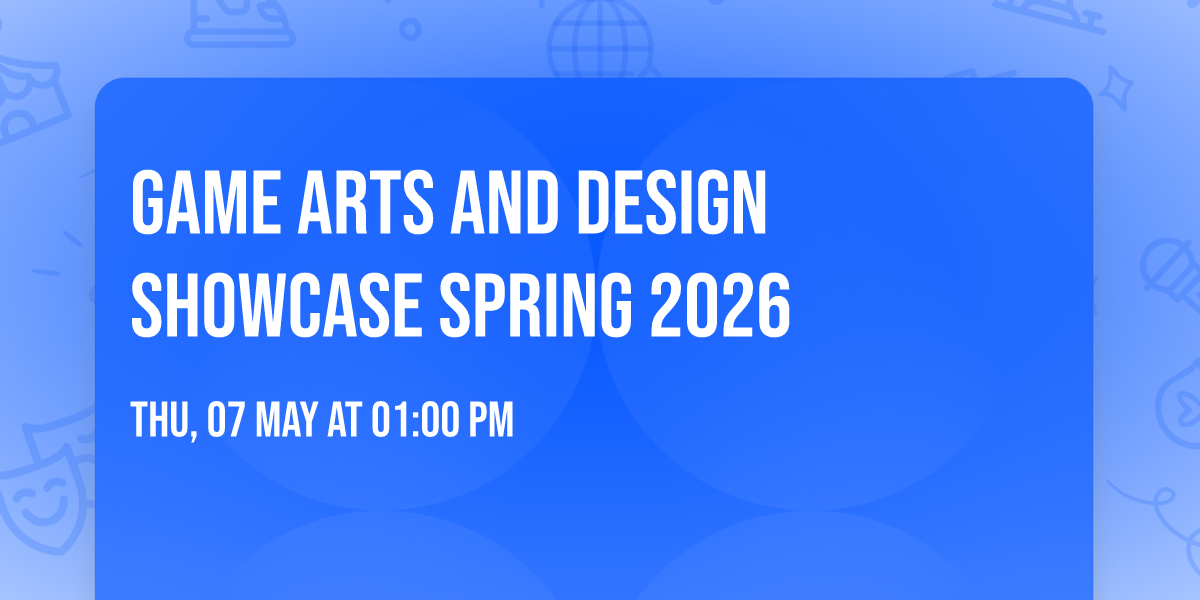 GAME ARTS AND DESIGN SHOWCASE SPRING 2026

THU, 07 MAY AT 01:00 PM